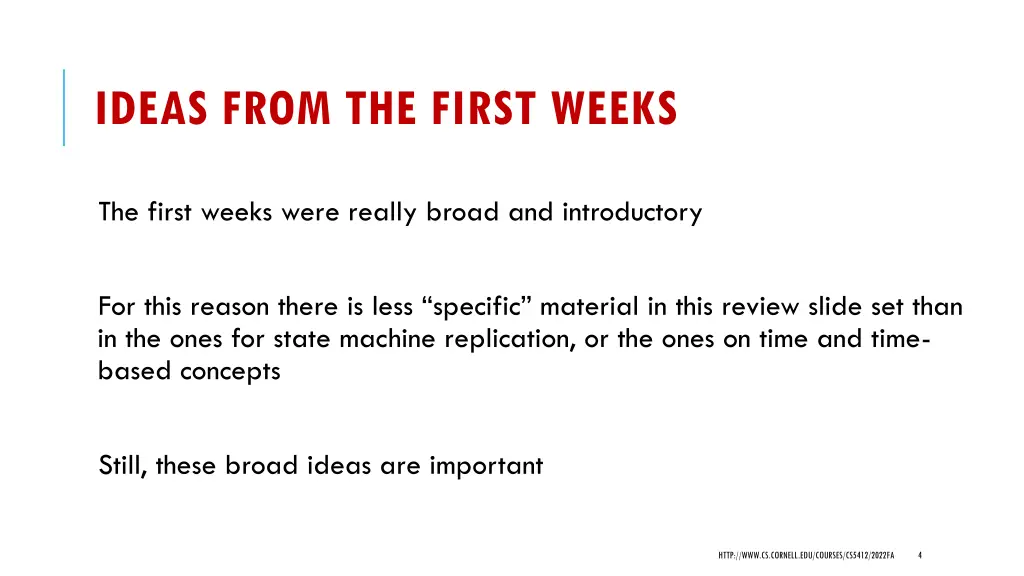 IDEAS FROM THE FIRST WEEKS

The first weeks were really broad and introductory

For this reason there is less “specific” material in this review slide set than in the ones for state machine replication, or the ones on time and time-based concepts

Still, these broad ideas are important

HTTP://WWW.CS.CORNELL.EDU/COURSES/CS5412/2022FA 4